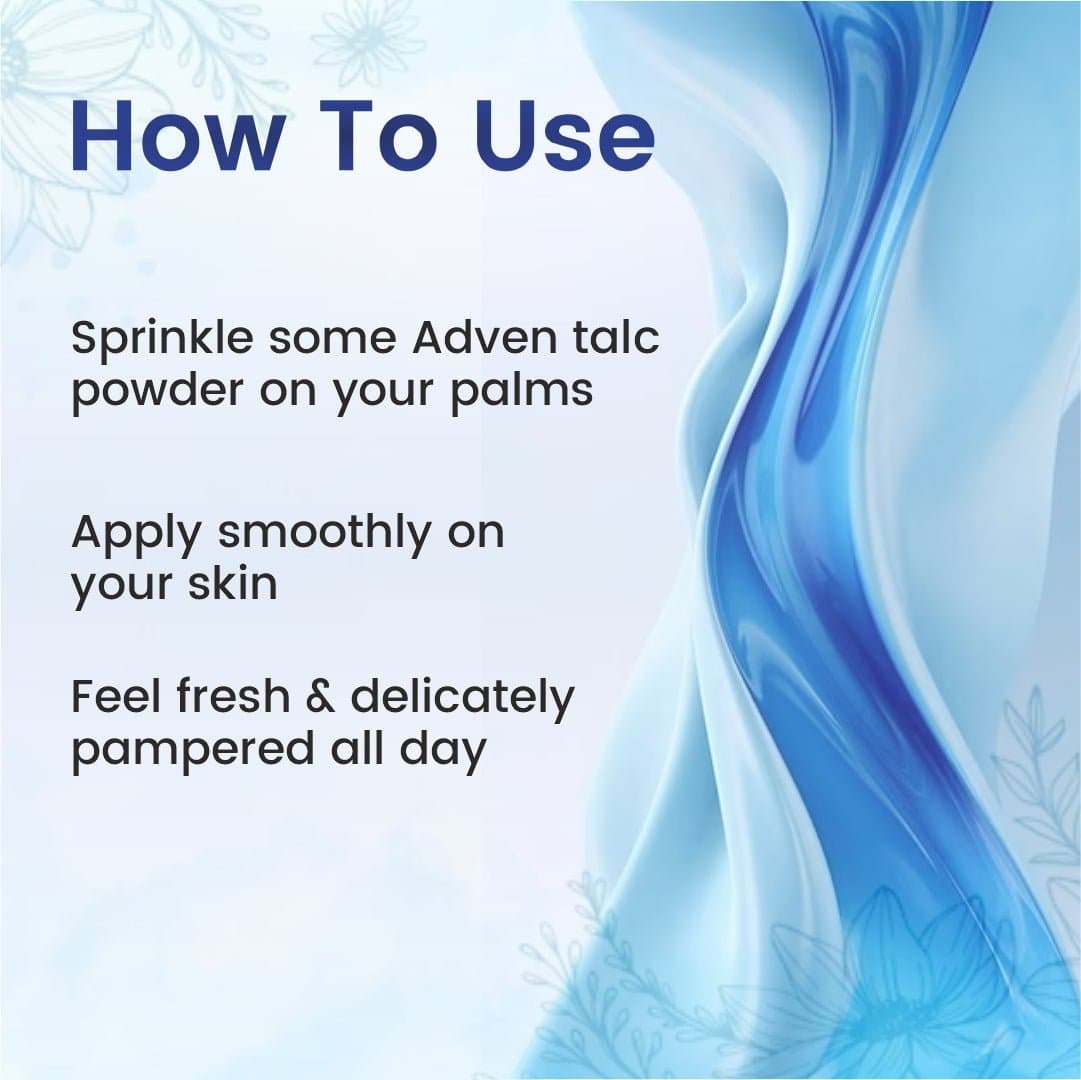 How To Use

Sprinkle some Adven talc powder on your palms

Apply smoothly on your skin

Feel fresh & delicately pampered all day